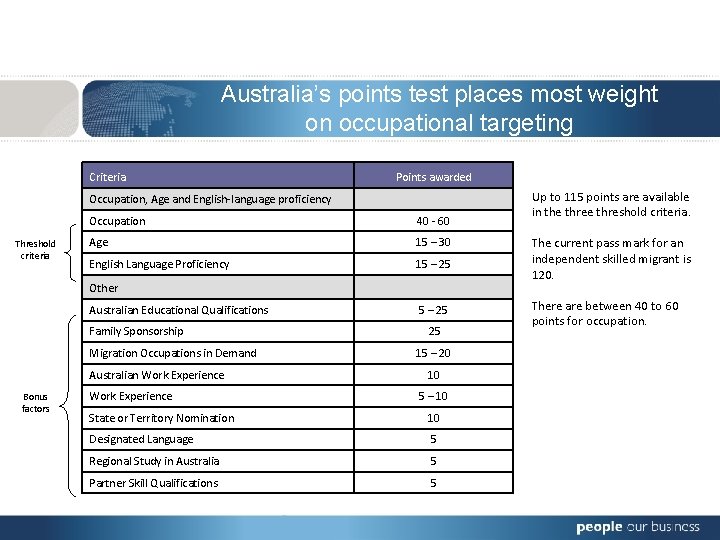 Australia's points test places most weight on occupational targeting

Threshold criteria

Bonus factors

| Criteria | Points awarded |
|---|---|
| Occupation, Age and English-language proficiency | |
| Occupation | 40 - 60 |
| Age | 15 – 30 |
| English Language Proficiency | 15 – 25 |
| Other | |
| Australian Educational Qualifications | 5 – 25 |
| Family Sponsorship | 25 |
| Migration Occupations in Demand | 15 – 20 |
| Australian Work Experience | 10 |
| Work Experience | 5 – 10 |
| State or Territory Nomination | 10 |
| Designated Language | 5 |
| Regional Study in Australia | 5 |
| Partner Skill Qualifications | 5 |

Up to 115 points are available in the three threshold criteria.

The current pass mark for an independent skilled migrant is 120.

There are between 40 to 60 points for occupation.

people our business